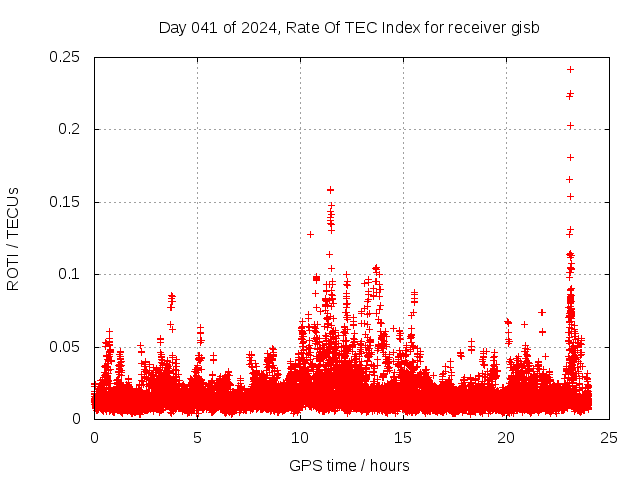 Day 041 of 2024, Rate Of TEC Index for receiver gisb

ROTI / TECUs

0.25
0.2
0.15
0.1
0.05
0

0
5
10
15
20
25

GPS time / hours